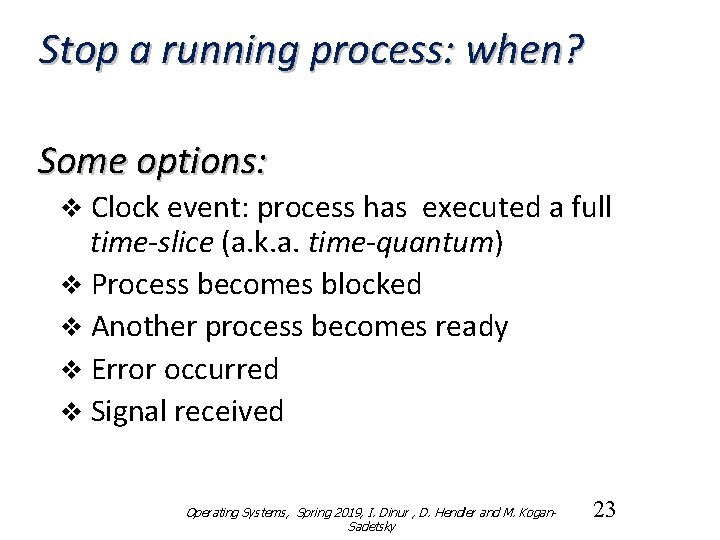 Stop a running process: when?

Some options:

❖ Clock event: process has executed a full time-slice (a.k.a. time-quantum)
❖ Process becomes blocked
❖ Another process becomes ready
❖ Error occurred
❖ Signal received

Operating Systems, Spring 2019, I. Dinur , D. Hendler and M. Kogan-Sadetsky

23